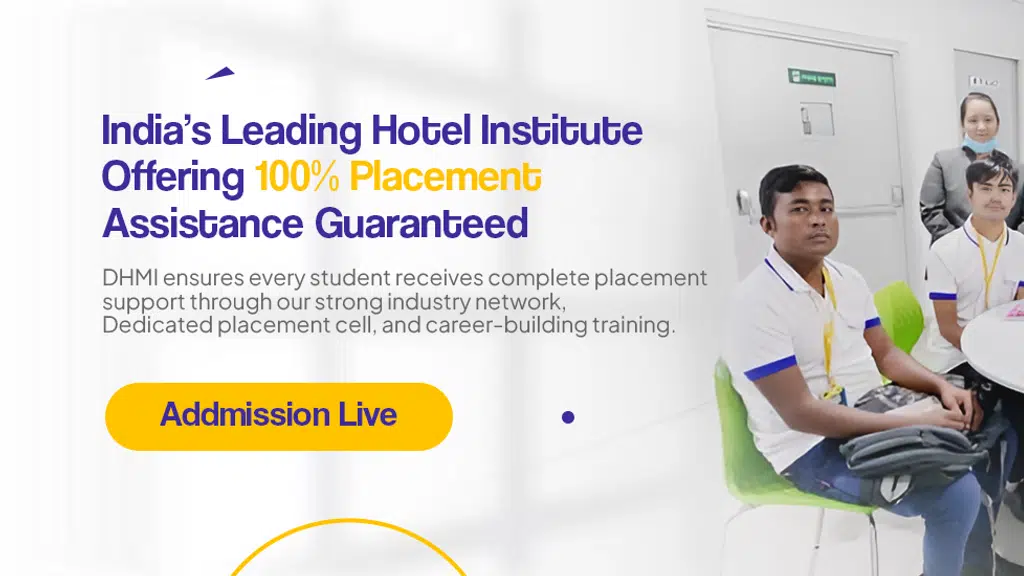 India's Leading Hotel Institute Offering 100% Placement Assistance Guaranteed

DHMI ensures every student receives complete placement support through our strong industry network, Dedicated placement cell, and career-building training.

Addmission Live